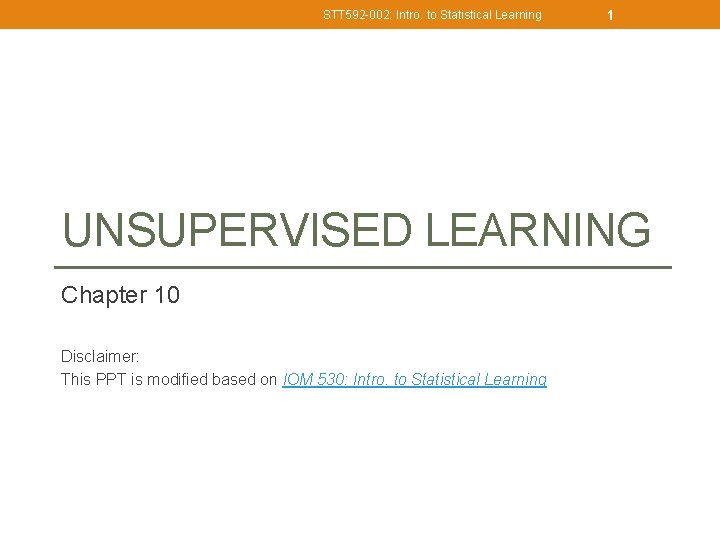 STT592-002: Intro. to Statistical Learning

1

UNSUPERVISED LEARNING

Chapter 10

Disclaimer:
This PPT is modified based on IOM 530: Intro. to Statistical Learning